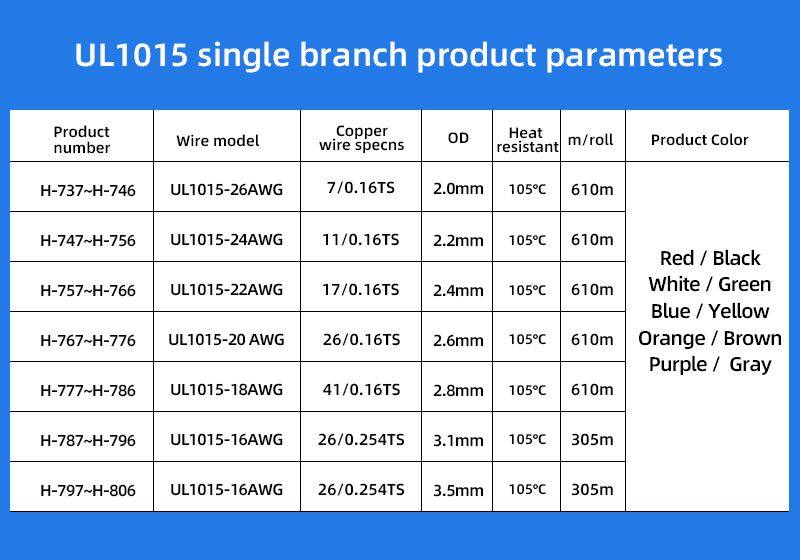 UL1015 single branch product parameters

| Product number | Wire model | Copper wire specns | OD | Heat resistant | m/roll | Product Color |
|---|---|---|---|---|---|---|
| H-737~H-746 | UL1015-26AWG | 7/0.16TS | 2.0mm | 105℃ | 610m | Red / Black White / Green Blue / Yellow Orange / Brown Purple / Gray |
| H-747~H-756 | UL1015-24AWG | 11/0.16TS | 2.2mm | 105℃ | 610m | |
| H-757~H-766 | UL1015-22AWG | 17/0.16TS | 2.4mm | 105℃ | 610m | |
| H-767~H-776 | UL1015-20 AWG | 26/0.16TS | 2.6mm | 105℃ | 610m | |
| H-777~H-786 | UL1015-18AWG | 41/0.16TS | 2.8mm | 105℃ | 610m | |
| H-787~H-796 | UL1015-16AWG | 26/0.254TS | 3.1mm | 105℃ | 305m | |
| H-797~H-806 | UL1015-16AWG | 26/0.254TS | 3.5mm | 105℃ | 305m | |